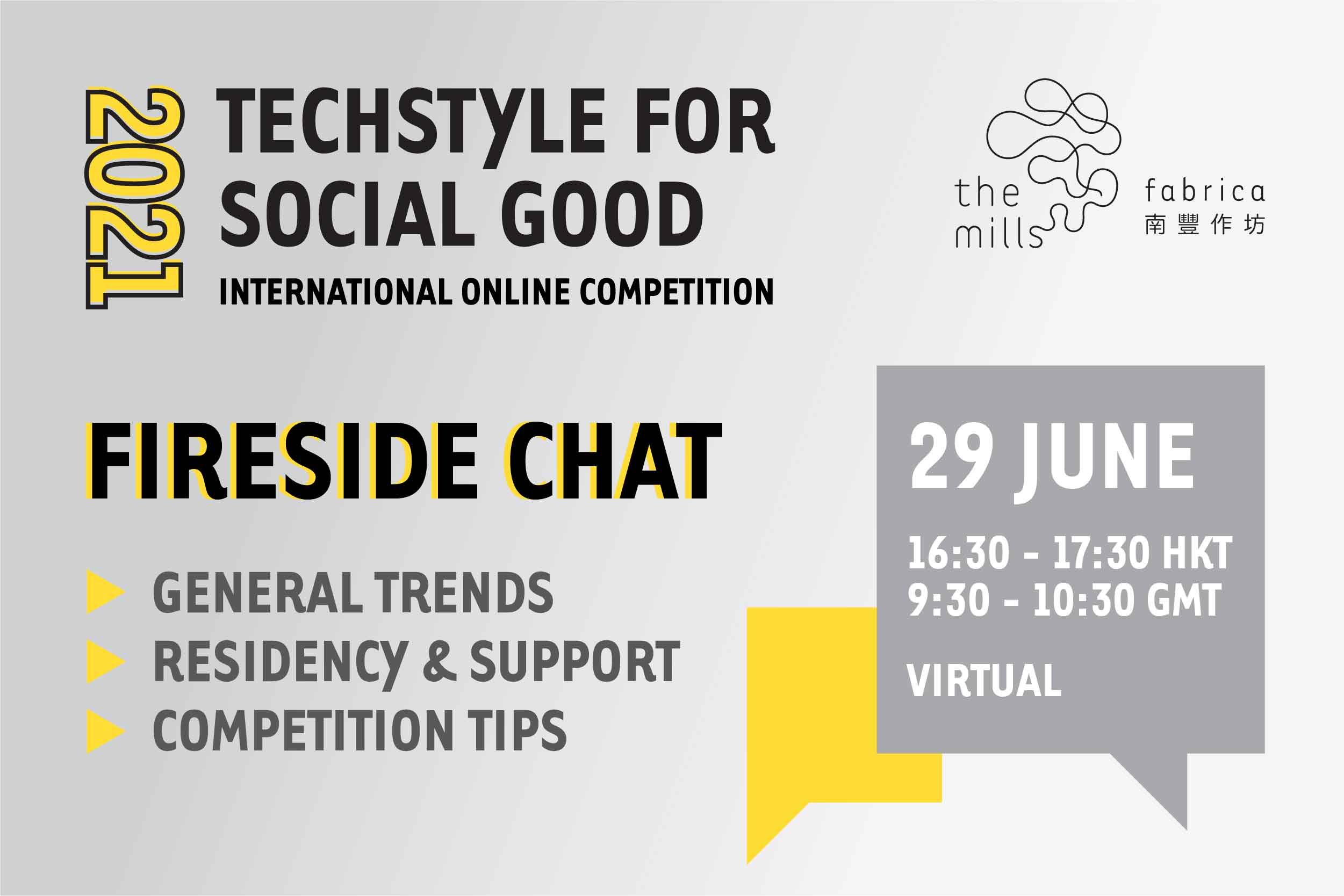 2021

TECHSTYLE FOR SOCIAL GOOD

INTERNATIONAL ONLINE COMPETITION

the mills fabrica 南豐作坊

FIRESIDE CHAT

GENERAL TRENDS
RESIDENCY & SUPPORT
COMPETITION TIPS

29 JUNE

16:30 - 17:30 HKT
9:30 - 10:30 GMT

VIRTUAL